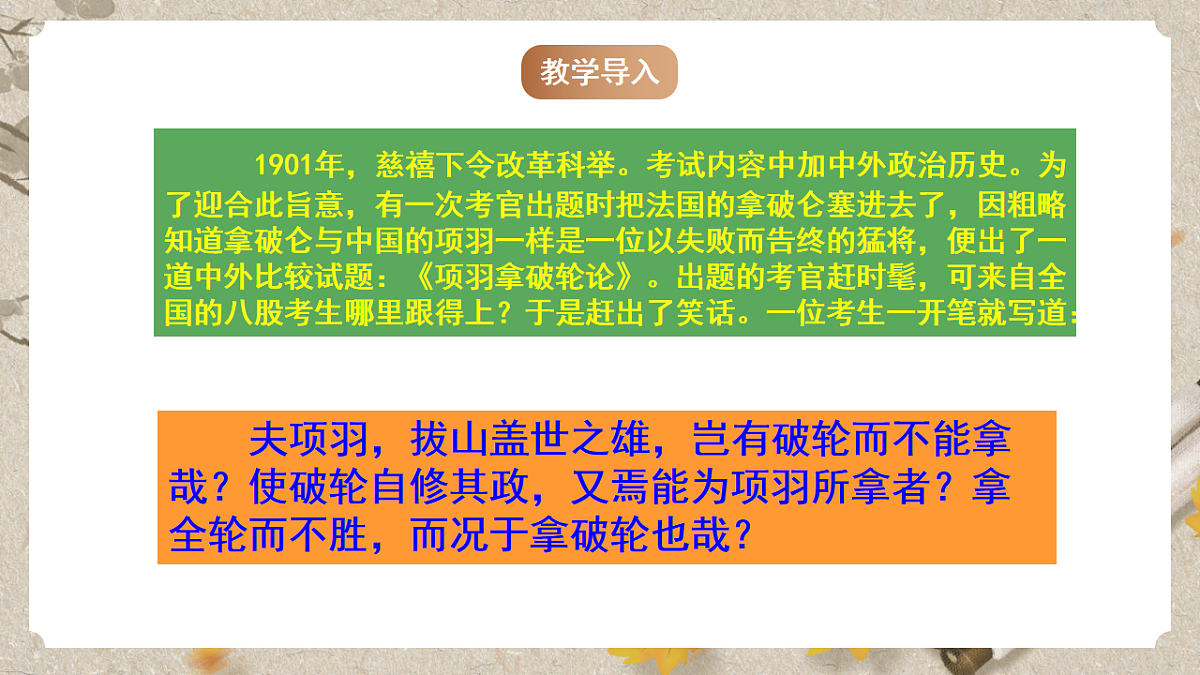 教学导入

1901年，慈禧下令改革科举。考试内容中加中外政治历史。为了迎合此旨意，有一次考官出题时把法国的拿破仑塞进去了，因粗略知道拿破仑与中国的项羽一样是一位以失败而告终的猛将，便出了一道中外比较试题：《项羽拿破轮论》。出题的考官赶时髦，可来自全国的八股考生哪里跟得上？于是赶出了笑话。一位考生一开笔就写道：

夫项羽，拔山盖世之雄，岂有破轮而不能拿哉？使破轮自修其政，又焉能为项羽所拿者？拿全轮而不胜，而况于拿破轮也哉？